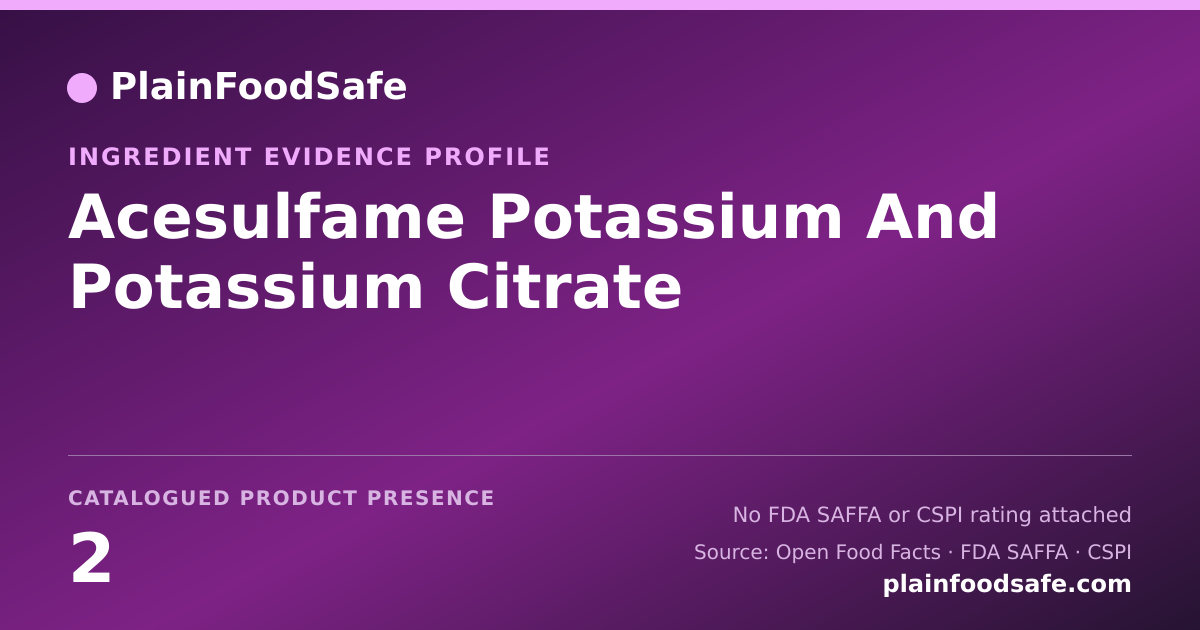 PlainFoodSafe

INGREDIENT EVIDENCE PROFILE

Acesulfame Potassium And Potassium Citrate

CATALOGUED PRODUCT PRESENCE

2

No FDA SAFFA or CSPI rating attached

Source: Open Food Facts · FDA SAFFA · CSPI

plainfoodsafe.com